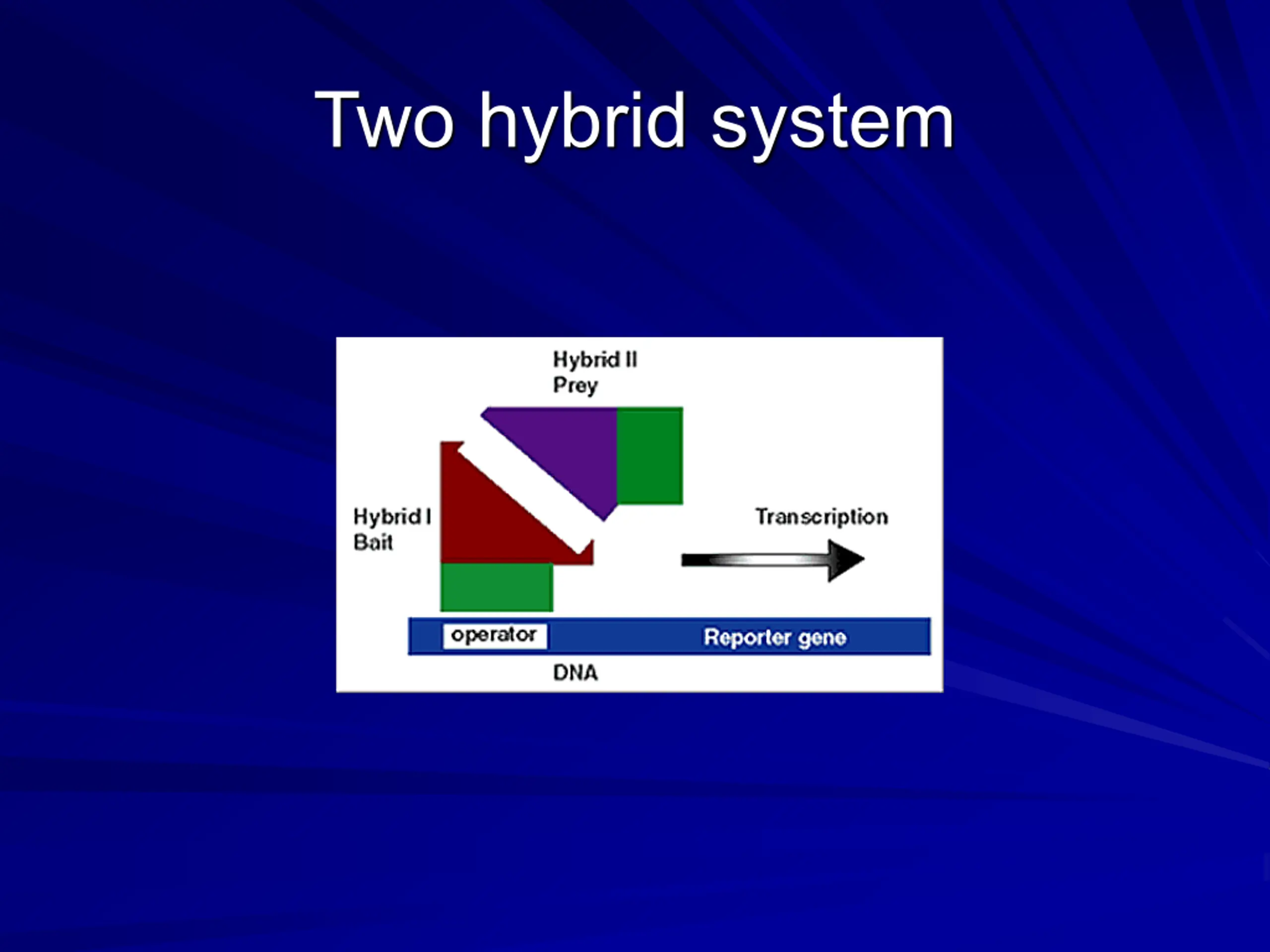 Two hybrid system

Hybrid II
Prey

Hybrid I
Bait

Transcription

operator

Reporter gene

DNA